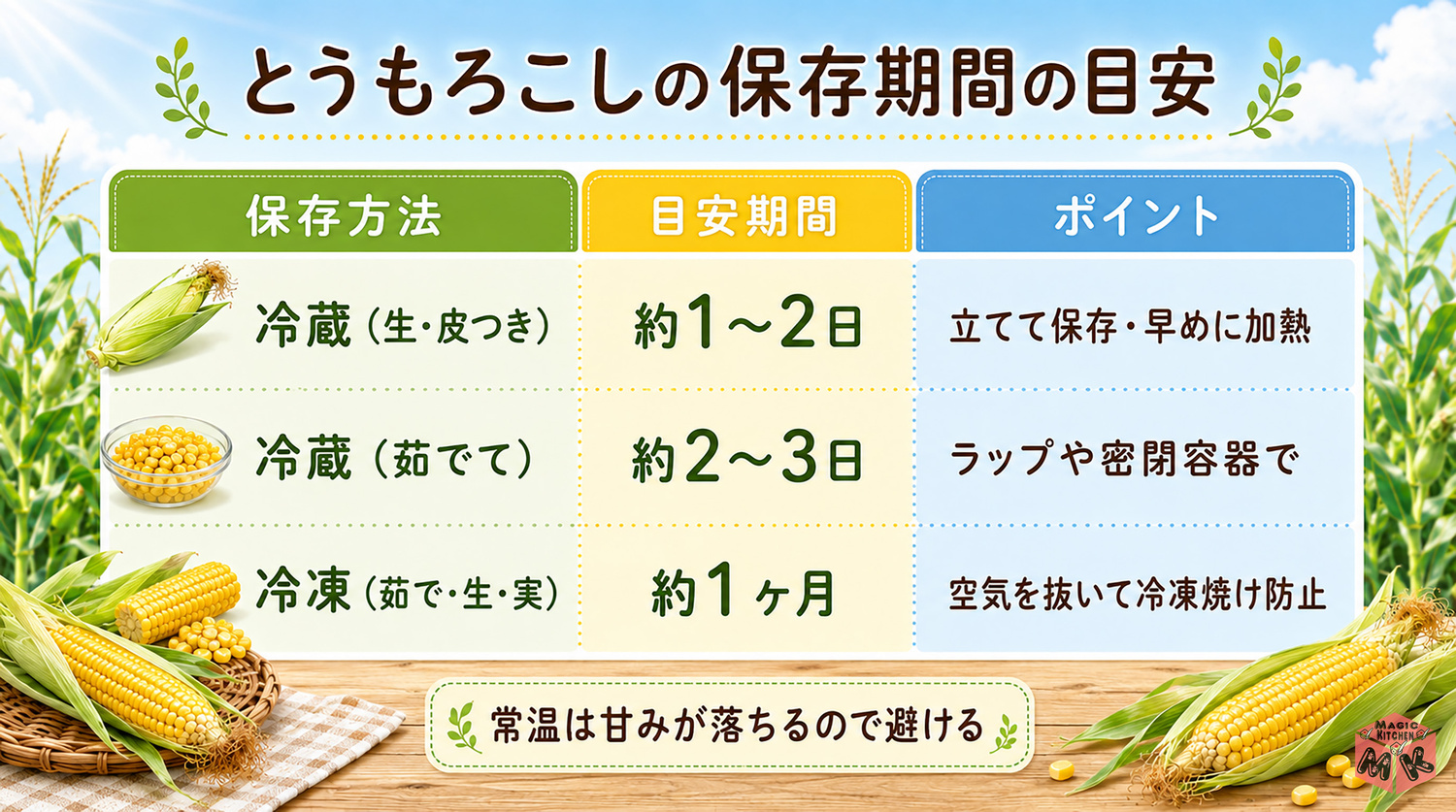 とうもろこしの保存期間の目安

| 保存方法 | 目安期間 | ポイント |
|---|---|---|
| 冷蔵（生・皮つき） | 約1〜2日 | 立てて保存・早めに加熱 |
| 冷蔵（茹でて） | 約2〜3日 | ラップや密閉容器で |
| 冷凍（茹で・生・実） | 約1ヶ月 | 空気を抜いて冷凍焼け防止 |

常温は甘みが落ちるので避ける

MAGIC KITCHEN
MK